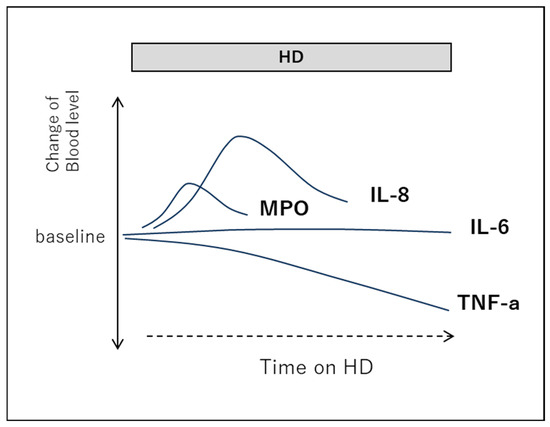 HD

Change of Blood level

baseline

MPO

IL-8

IL-6

TNF-a

Time on HD